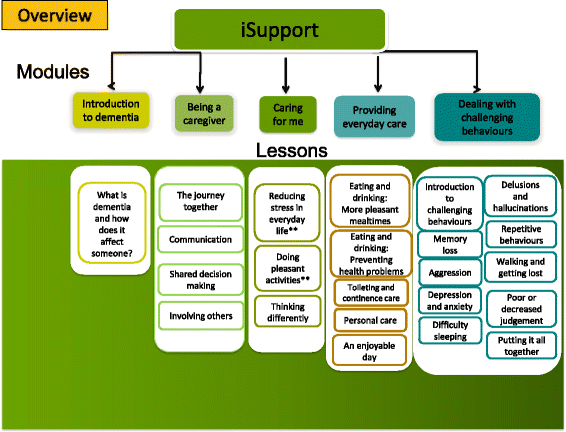 Overview

iSupport

Modules

Introduction to dementia

Being a caregiver

Caring for me

Providing everyday care

Dealing with challenging behaviours

Lessons

What is dementia and how does it affect someone?

The journey together

Communication

Shared decision making

Involving others

Reducing stress in everyday life**

Doing pleasant activities**

Thinking differently

Eating and drinking: More pleasant mealtimes

Eating and drinking: Preventing health problems

Toileting and continence care

Personal care

An enjoyable day

Introduction to challenging behaviours

Memory loss

Aggression

Depression and anxiety

Difficulty sleeping

Delusions and hallucinations

Repetitive behaviours

Walking and getting lost

Poor or decreased judgement

Putting it all together